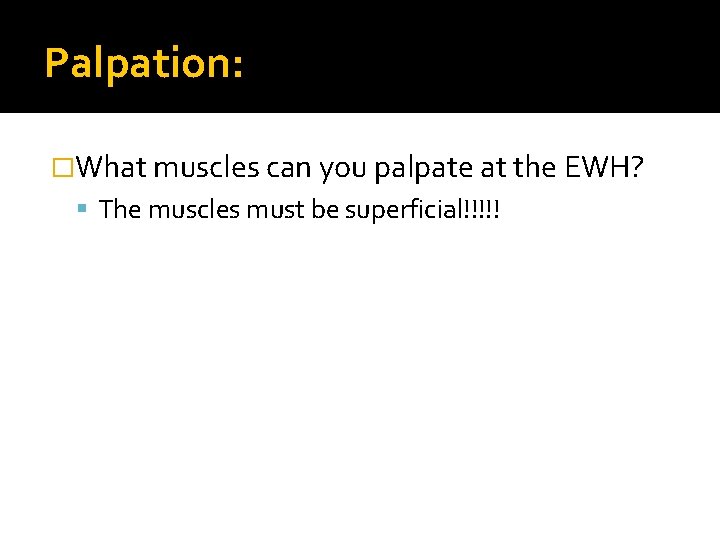 Palpation:

What muscles can you palpate at the EWH?

The muscles must be superficial!!!!!